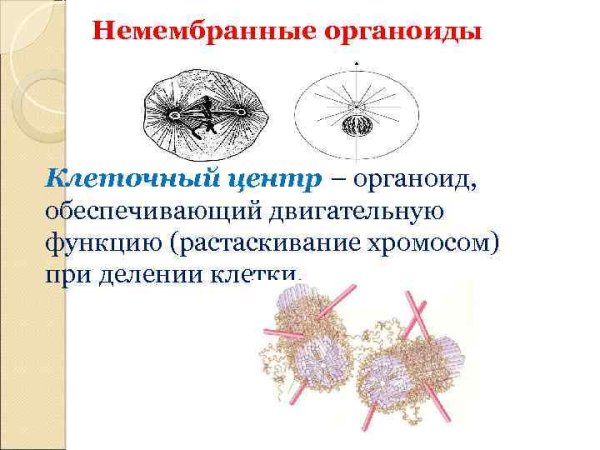 Немембранные органоиды

Клеточный центр – органоид, обеспечивающий двигательную функцию (растаскивание хромосом) при делении клетки.